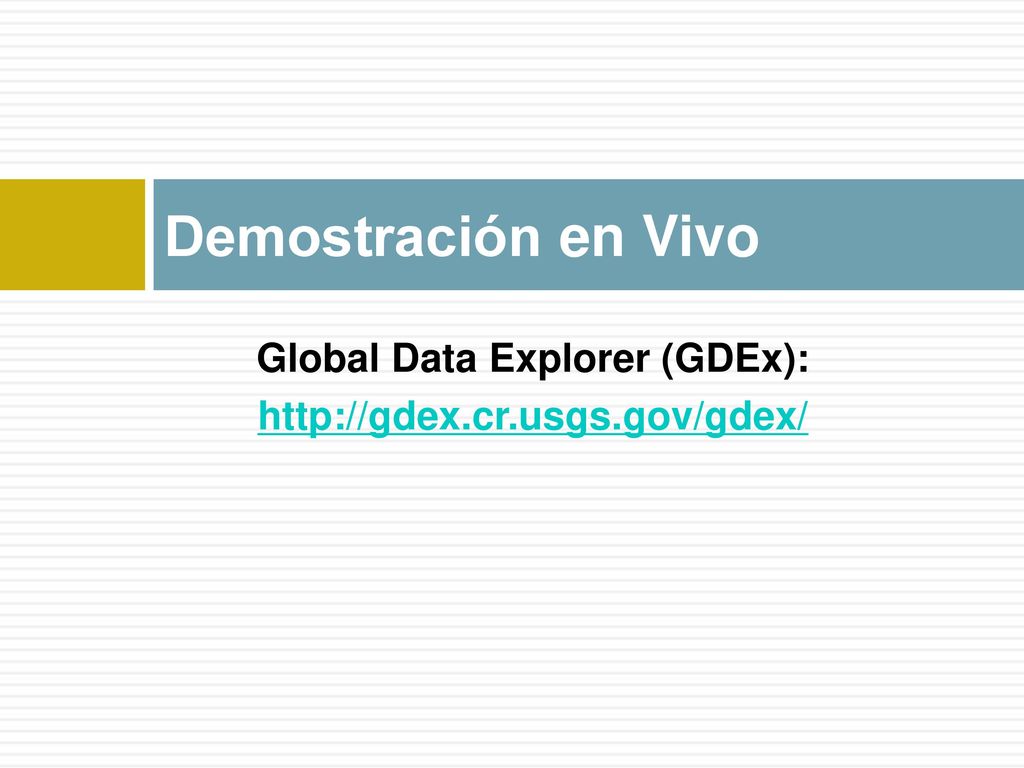 Demostración en Vivo

Global Data Explorer (GDEx):
http://gdex.cr.usgs.gov/gdex/